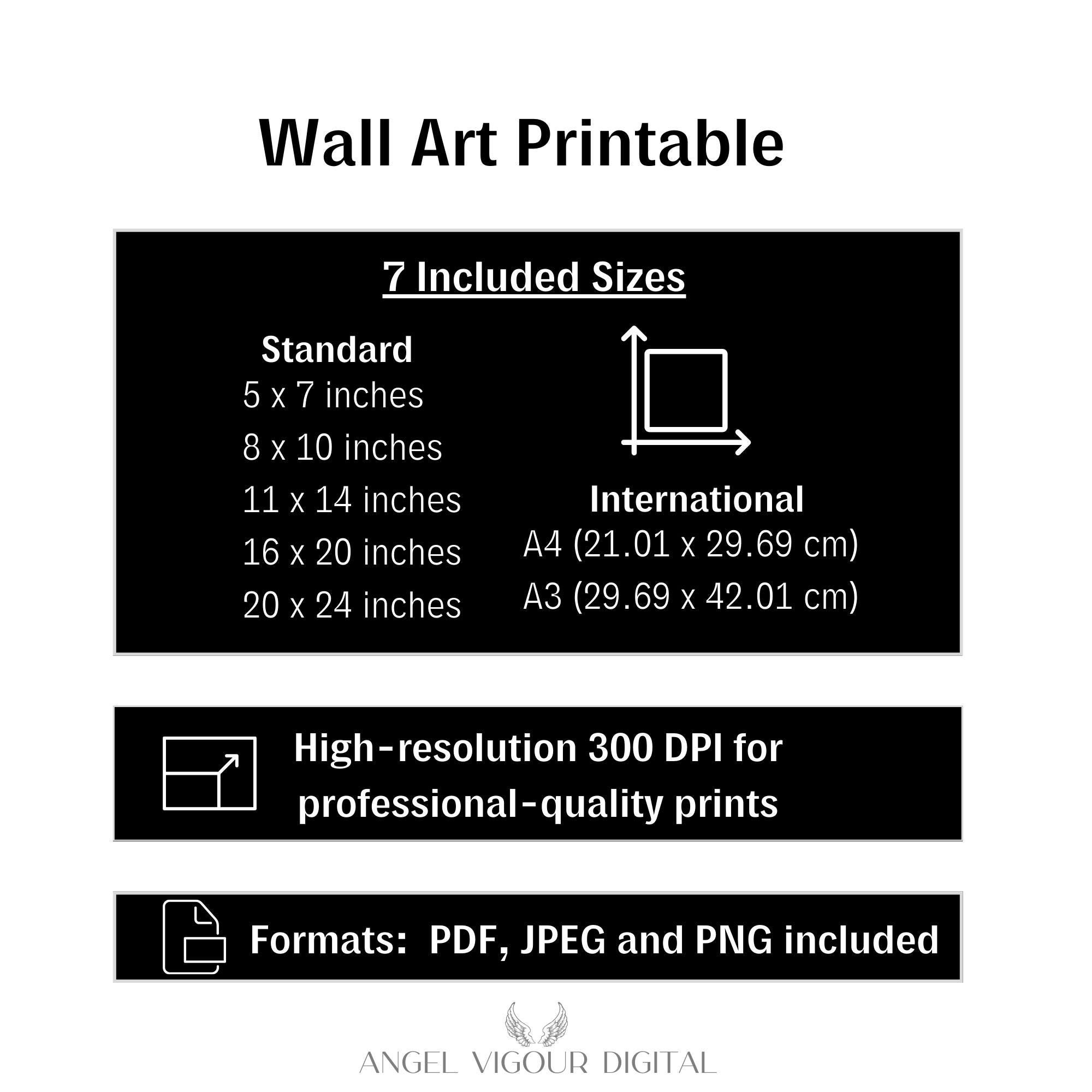 Wall Art Printable

7 Included Sizes

Standard
5 x 7 inches
8 x 10 inches
11 x 14 inches
16 x 20 inches
20 x 24 inches

International
A4 (21.01 x 29.69 cm)
A3 (29.69 x 42.01 cm)

High-resolution 300 DPI for professional-quality prints

Formats: PDF, JPEG and PNG included

ANGEL VIGOUR DIGITAL